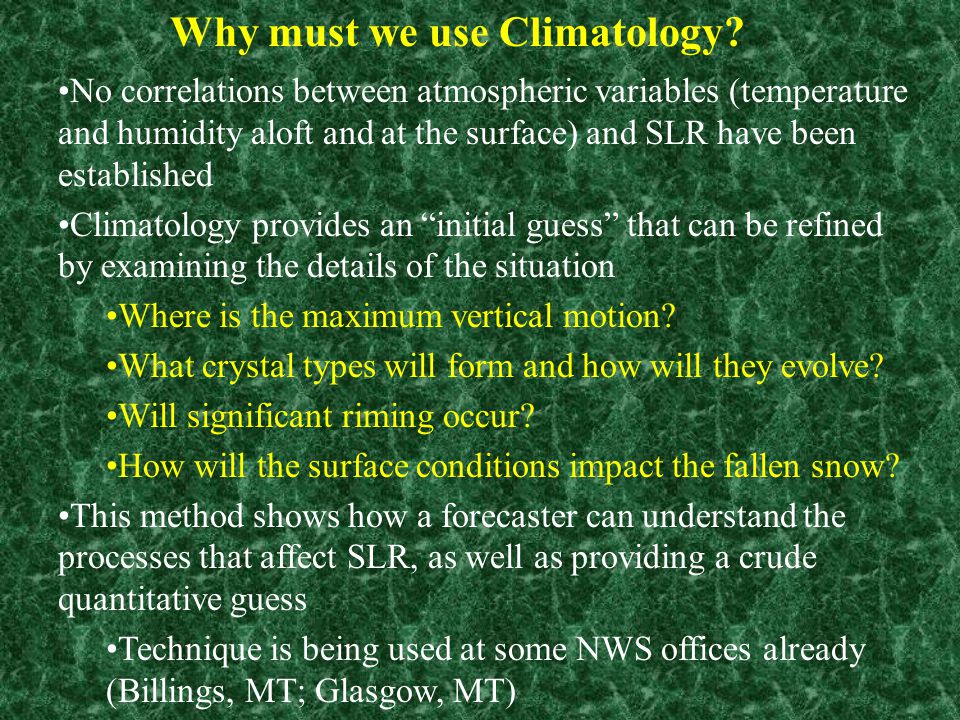 Why must we use Climatology?

•No correlations between atmospheric variables (temperature and humidity aloft and at the surface) and SLR have been established

•Climatology provides an “initial guess” that can be refined by examining the details of the situation

•Where is the maximum vertical motion?

•What crystal types will form and how will they evolve?

•Will significant riming occur?

•How will the surface conditions impact the fallen snow?

•This method shows how a forecaster can understand the processes that affect SLR, as well as providing a crude quantitative guess

•Technique is being used at some NWS offices already (Billings, MT; Glasgow, MT)